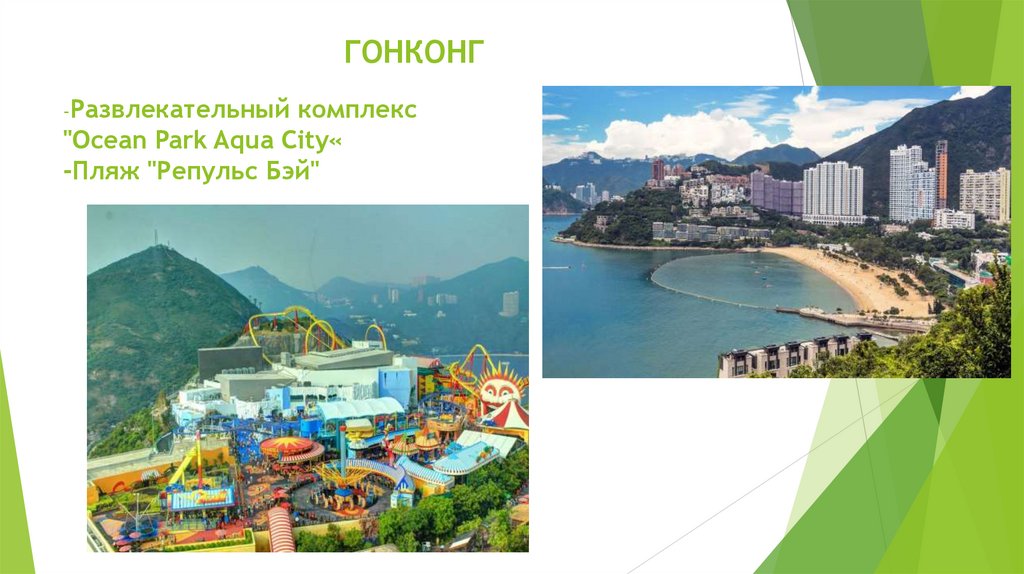 ГОНКОНГ

-Развлекательный комплекс "Ocean Park Aqua City«
-Пляж "Репульс Бэй"